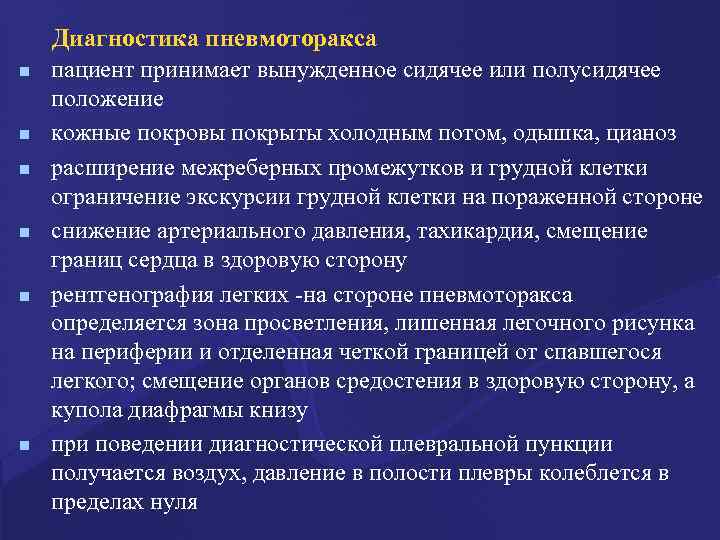 Диагностика пневмоторакса

- пациент принимает вынужденное сидячее или полусидячее положение
- кожные покровы покрыты холодным потом, одышка, цианоз
- расширение межреберных промежутков и грудной клетки ограничение экскурсии грудной клетки на пораженной стороне
- снижение артериального давления, тахикардия, смещение границ сердца в здоровую сторону
- рентгенография легких -на стороне пневмоторакса определяется зона просветления, лишенная легочного рисунка на периферии и отделенная четкой границей от спавшегося легкого; смещение органов средостения в здоровую сторону, а купола диафрагмы книзу
- при поведении диагностической плевральной пункции получается воздух, давление в полости плевры колеблется в пределах нуля